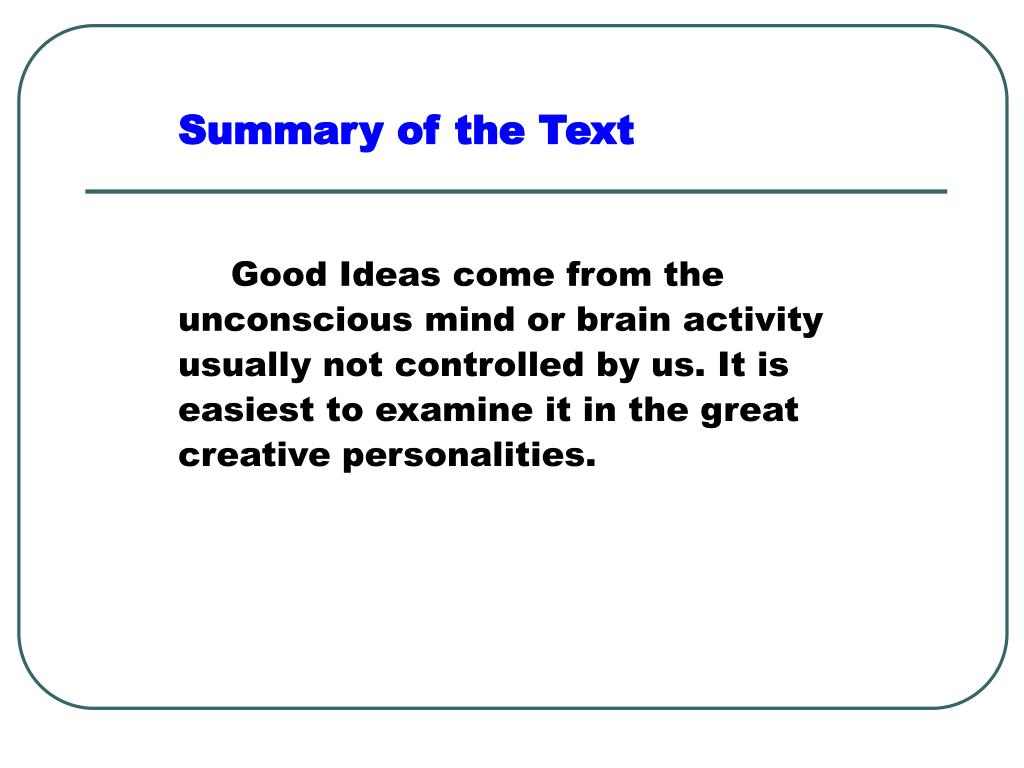 Summary of the Text

Good Ideas come from the unconscious mind or brain activity usually not controlled by us. It is easiest to examine it in the great creative personalities.